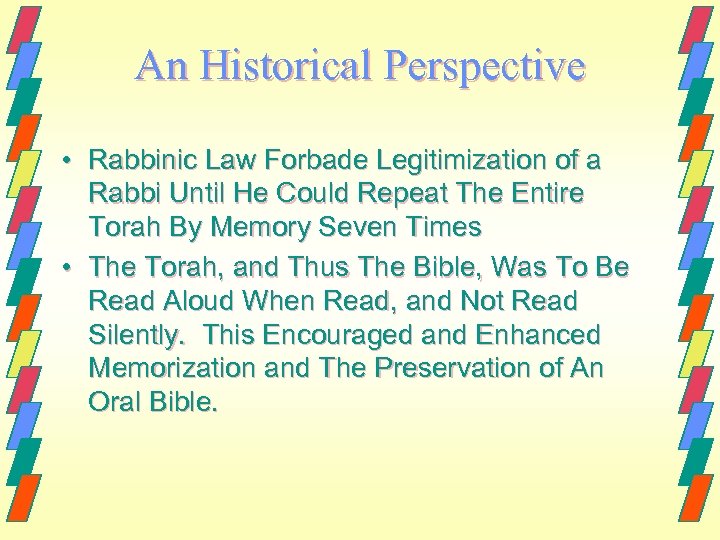 An Historical Perspective

• Rabbinic Law Forbade Legitimization of a Rabbi Until He Could Repeat The Entire Torah By Memory Seven Times

• The Torah, and Thus The Bible, Was To Be Read Aloud When Read, and Not Read Silently. This Encouraged and Enhanced Memorization and The Preservation of An Oral Bible.